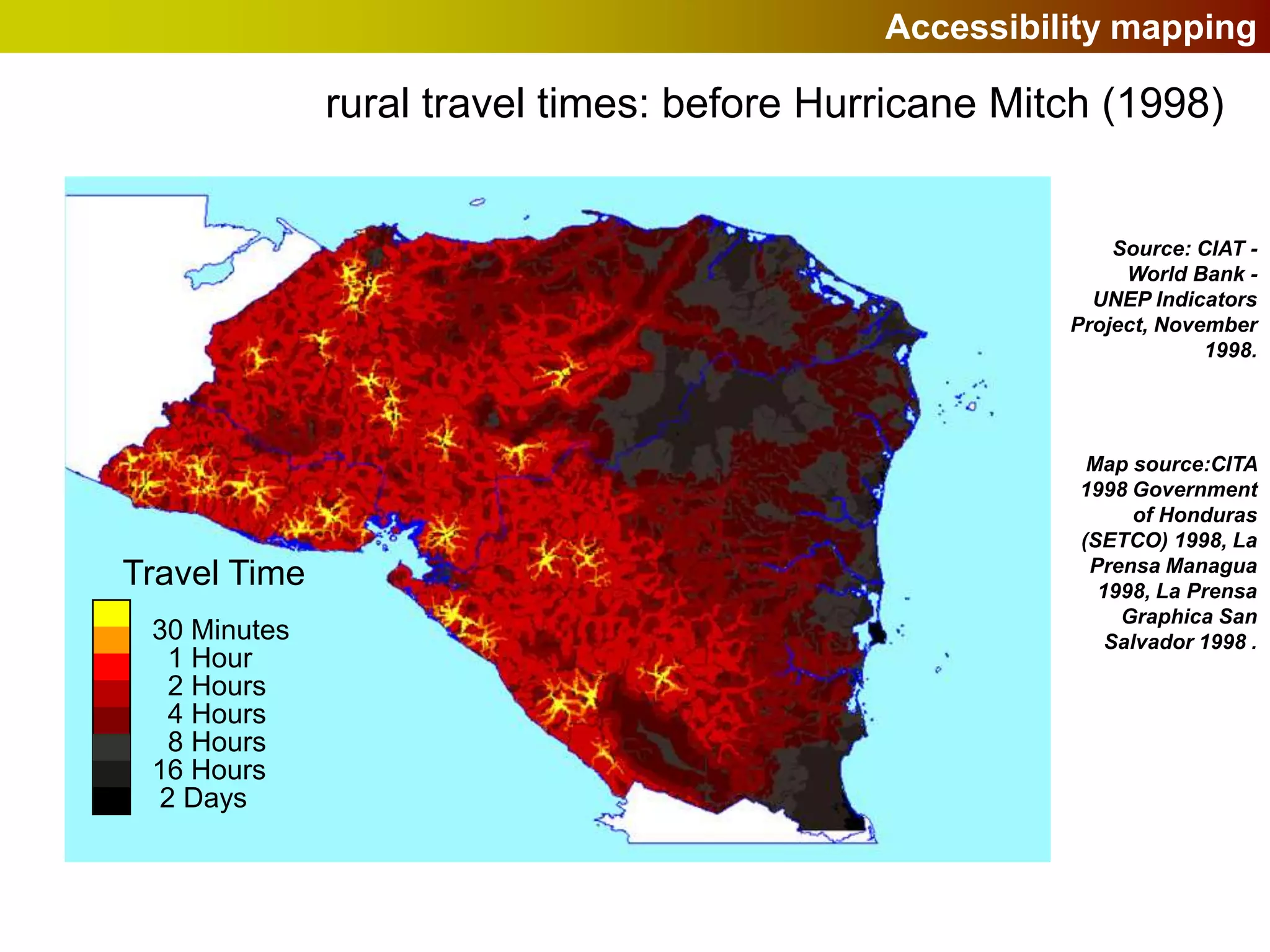 Accessibility mapping

rural travel times: before Hurricane Mitch (1998)

Travel Time

30 Minutes
1 Hour
2 Hours
4 Hours
8 Hours
16 Hours
2 Days

Source: CIAT - World Bank - UNEP Indicators Project, November 1998.

Map source:CITA 1998 Government of Honduras (SETCO) 1998, La Prensa Managua 1998, La Prensa Graphica San Salvador 1998 .